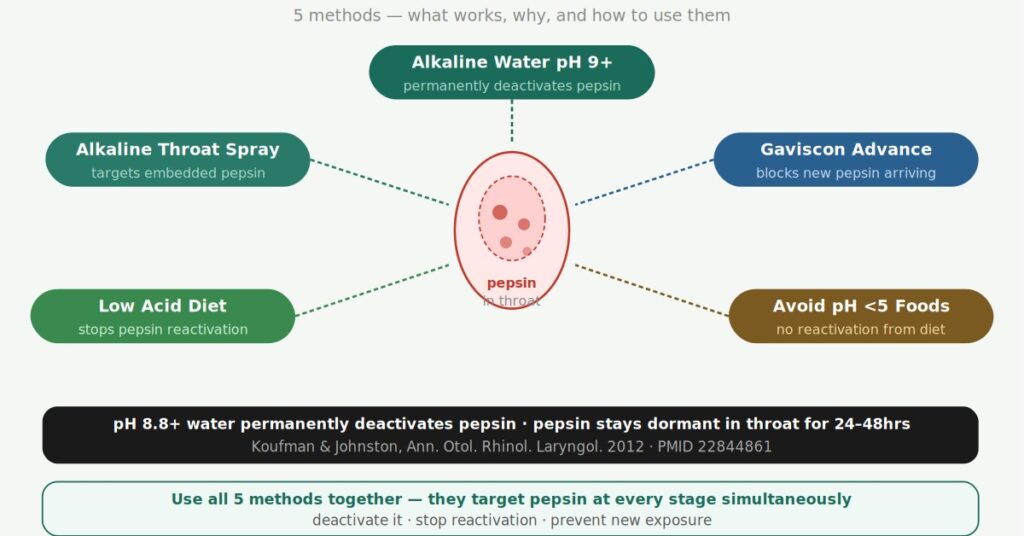 5 methods — what works, why, and how to use them

Alkaline Water pH 9+
permanently deactivates pepsin

Alkaline Throat Spray
targets embedded pepsin

Gaviscon Advance
blocks new pepsin arriving

pepsin
in throat

Low Acid Diet
stops pepsin reactivation

Avoid pH <5 Foods
no reactivation from diet

pH 8.8+ water permanently deactivates pepsin · pepsin stays dormant in throat for 24–48hrs
Koufman & Johnston, Ann. Otol. Rhinol. Laryngol. 2012 · PMID 22844861

Use all 5 methods together — they target pepsin at every stage simultaneously
deactivate it · stop reactivation · prevent new exposure